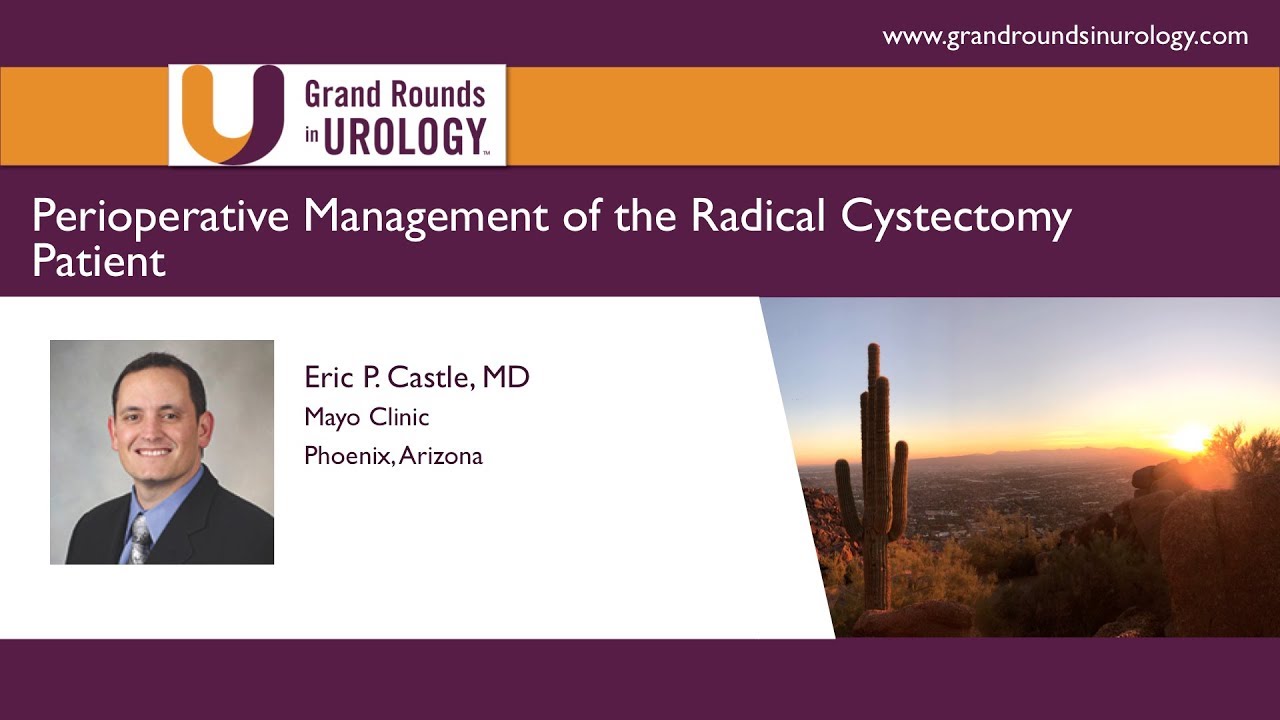 www.grandroundsinurology.com

Grand Rounds in UROLOGY™

Perioperative Management of the Radical Cystectomy Patient

Eric P. Castle, MD
Mayo Clinic
Phoenix, Arizona